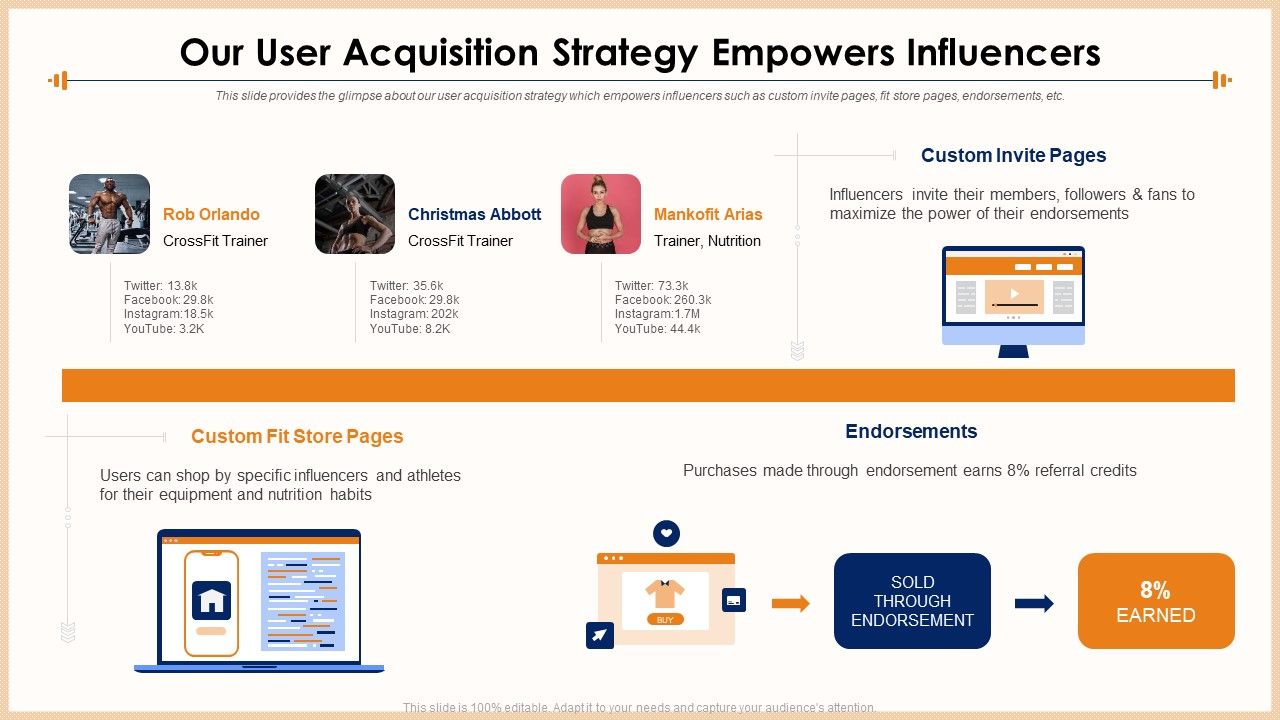 Our User Acquisition Strategy Empowers Influencers

This slide provides the glimpse about our user acquisition strategy which empowers influencers such as custom invite pages, fit store pages, endorsements, etc.

Rob Orlando
CrossFit Trainer

Twitter: 13.8k
Facebook: 29.8k
Instagram:18.5k
YouTube: 3.2K

Christmas Abbott
CrossFit Trainer

Twitter: 35.6k
Facebook: 29.8k
Instagram: 202k
YouTube: 8.2K

Mankofit Arias
Trainer, Nutrition

Twitter: 73.3k
Facebook: 260.3k
Instagram:1.7M
YouTube: 44.4k

Custom Invite Pages

Influencers invite their members, followers & fans to maximize the power of their endorsements

Custom Fit Store Pages

Users can shop by specific influencers and athletes for their equipment and nutrition habits

Endorsements

Purchases made through endorsement earns 8% referral credits

BUY

SOLD THROUGH ENDORSEMENT

8% EARNED

This slide is 100% editable. Adapt it to your needs and capture your audience's attention.